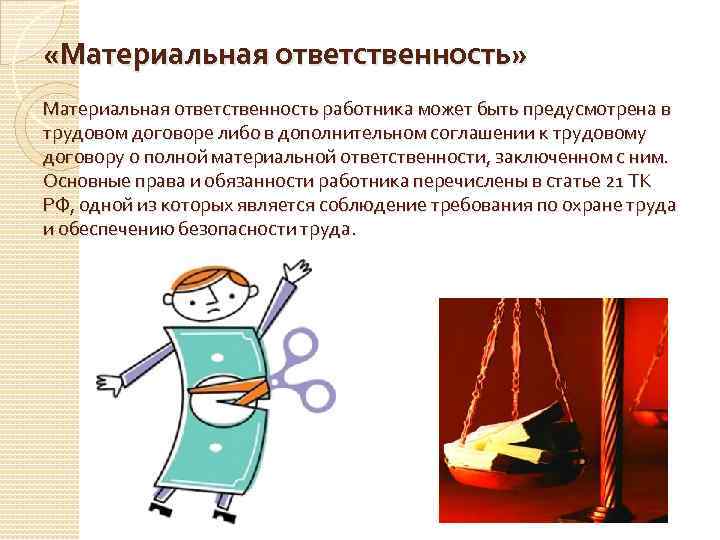 «Материальная ответственность»

Материальная ответственность работника может быть предусмотрена в трудовом договоре либо в дополнительном соглашении к трудовому договору о полной материальной ответственности, заключенном с ним. Основные права и обязанности работника перечислены в статье 21 ТК РФ, одной из которых является соблюдение требования по охране труда и обеспечению безопасности труда.